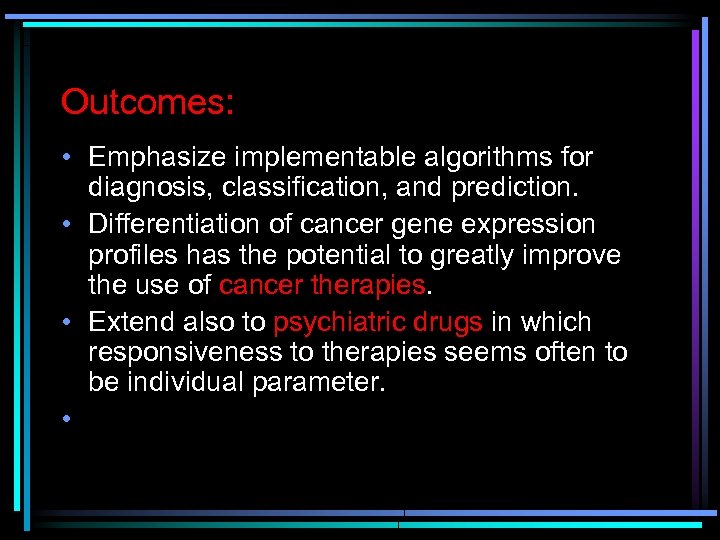 Outcomes:

• Emphasize implementable algorithms for diagnosis, classification, and prediction.
• Differentiation of cancer gene expression profiles has the potential to greatly improve the use of cancer therapies.
• Extend also to psychiatric drugs in which responsiveness to therapies seems often to be individual parameter.
•